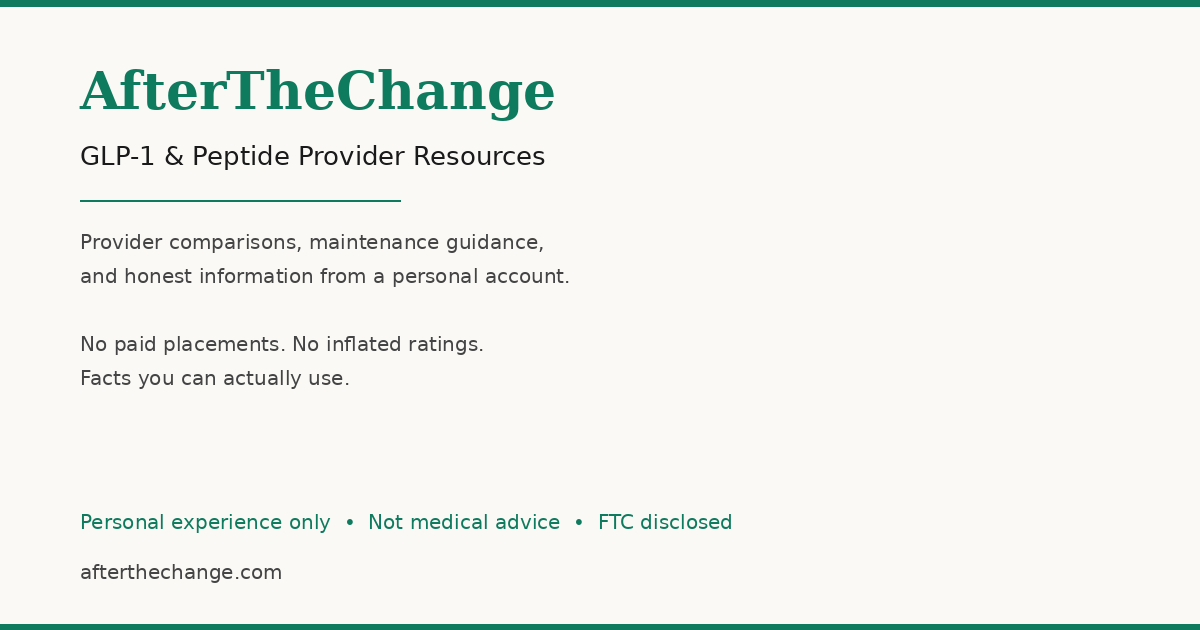 AfterTheChange

GLP-1 & Peptide Provider Resources

Provider comparisons, maintenance guidance, and honest information from a personal account.

No paid placements. No inflated ratings. Facts you can actually use.

Personal experience only • Not medical advice • FTC disclosed

afterthechange.com